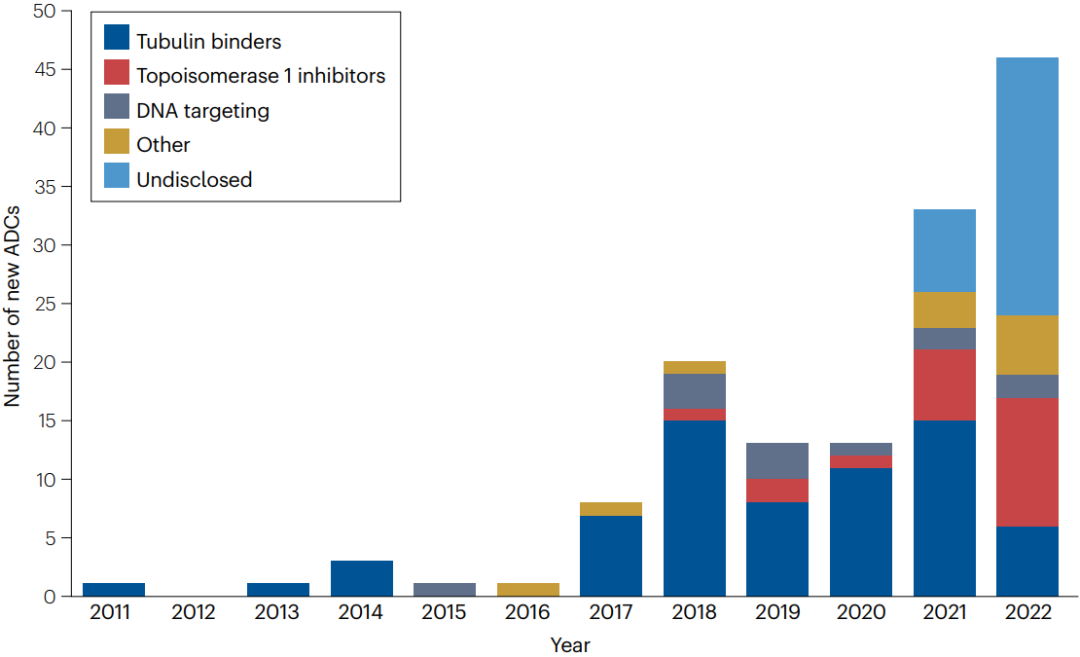 Tubulin binders
Topoisomerase 1 inhibitors
DNA targeting
Other
Undisclosed

Number of new ADCs

50
45
40
35
30
25
20
15
10
5
0

2011
2012
2013
2014
2015
2016
2017
2018
2019
2020
2021
2022

Year